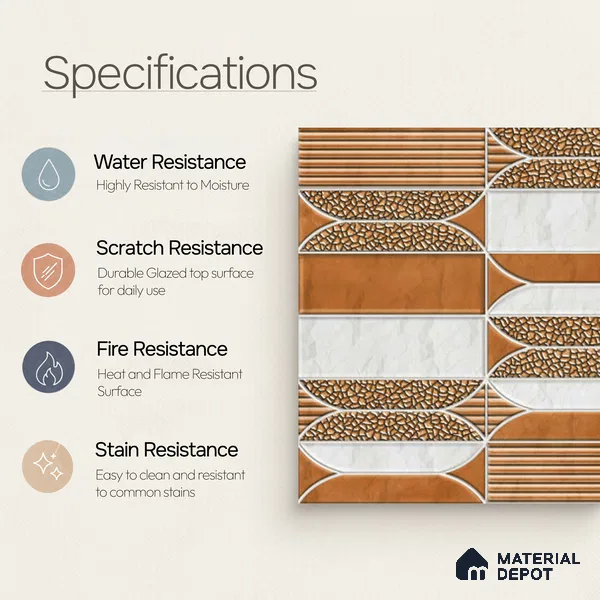 Specifications

Water Resistance
Highly Resistant to Moisture

Scratch Resistance
Durable Glazed top surface for daily use

Fire Resistance
Heat and Flame Resistant Surface

Stain Resistance
Easy to clean and resistant to common stains

MATERIAL DEPOT